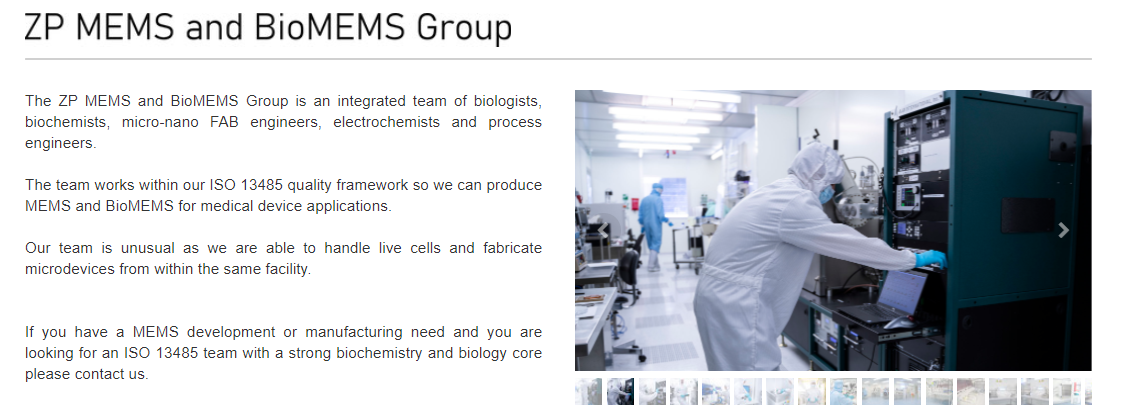 ZP MEMS and BioMEMS Group

The ZP MEMS and BioMEMS Group is an integrated team of biologists, biochemists, micro-nano FAB engineers, electrochemists and process engineers.

The team works within our ISO 13485 quality framework so we can produce MEMS and BioMEMS for medical device applications.

Our team is unusual as we are able to handle live cells and fabricate microdevices from within the same facility.

If you have a MEMS development or manufacturing need and you are looking for an ISO 13485 team with a strong biochemistry and biology core please contact us.